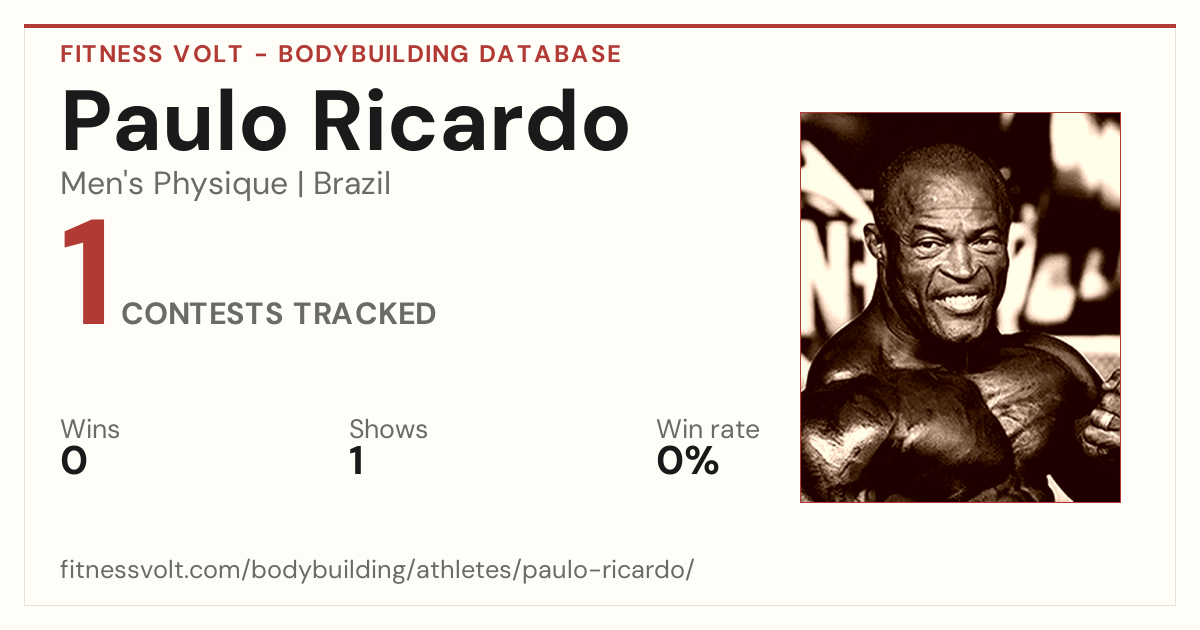 FITNESS VOLT - BODYBUILDING DATABASE

Paulo Ricardo

Men's Physique | Brazil

1 CONTESTS TRACKED

Wins
0

Shows
1

Win rate
0%

fitnessvolt.com/bodybuilding/athletes/paulo-ricardo/